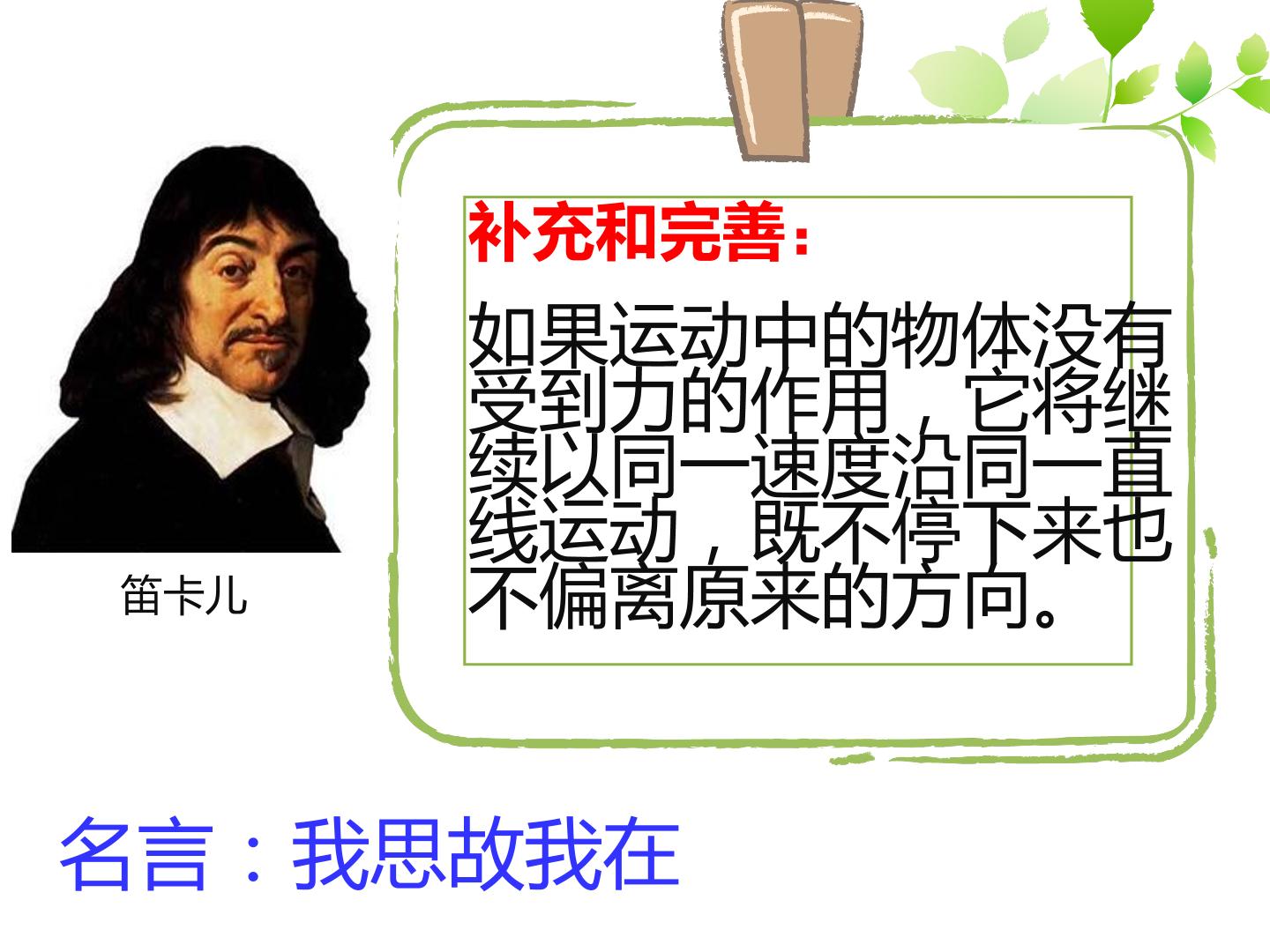 笛卡儿

补充和完善：

如果运动中的物体没有受到力的作用，它将继续以同一速度沿同一直线运动，既不停下来也不偏离原来的方向。

名言：我思故我在